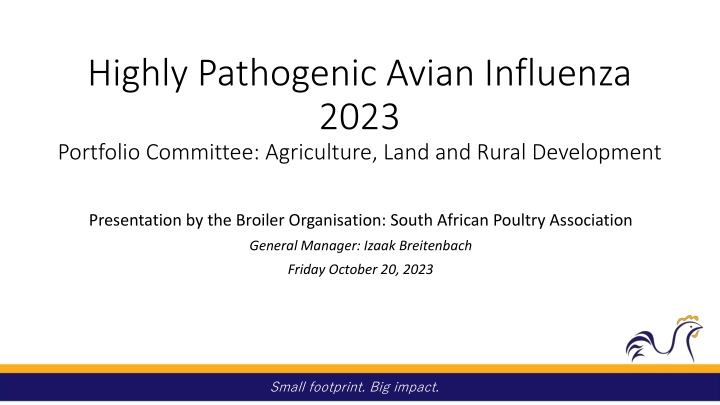 Highly Pathogenic Avian Influenza 2023

Portfolio Committee: Agriculture, Land and Rural Development

Presentation by the Broiler Organisation: South African Poultry Association

General Manager: Izaak Breitenbach

Friday October 20, 2023

Small footprint. Big impact.